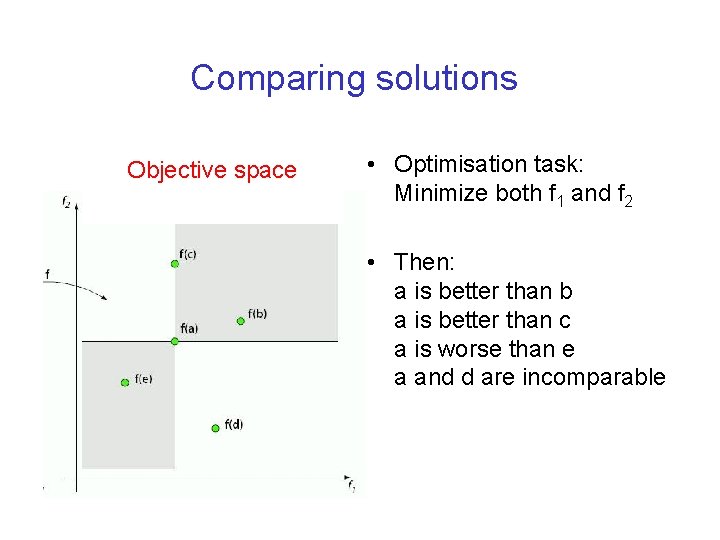 Comparing solutions

Objective space

$f_2$

f

f(c)

f(b)

f(a)

f(e)

f(d)

$f_1$

• Optimisation task: Minimize both $f_1$ and $f_2$

• Then:
a is better than b
a is better than c
a is worse than e
a and d are incomparable